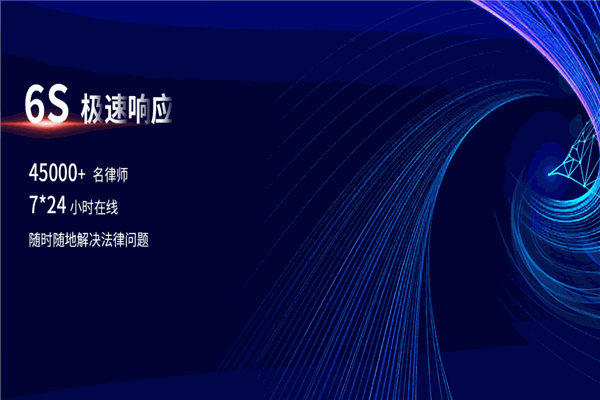 6S 极速响应

45000+ 名律师

7*24 小时在线

随时随地解决法律问题